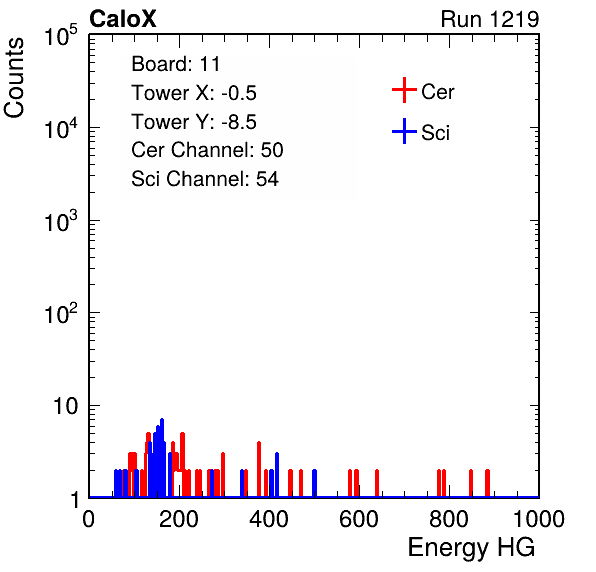 CaloX

Run 1219

Counts

$10^5$

$10^4$

$10^3$

$10^2$

10

1

Board: 11
Tower X: -0.5
Tower Y: -8.5
Cer Channel: 50
Sci Channel: 54

Cer

Sci

0 200 400 600 800 1000

Energy HG